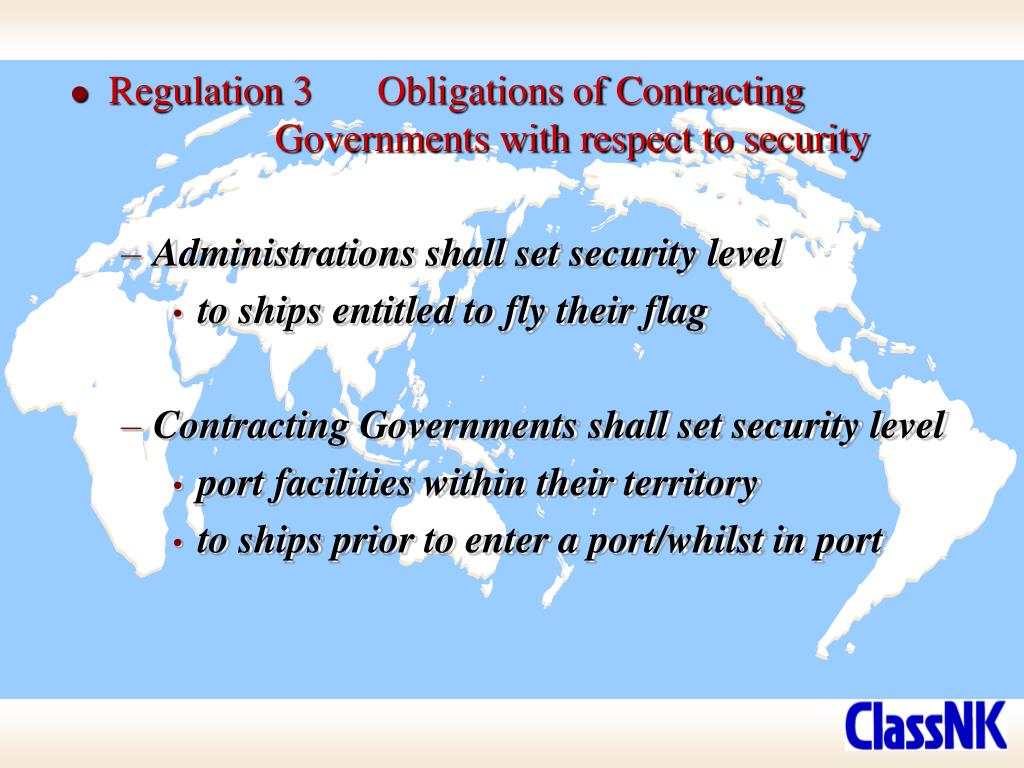 ● Regulation 3 Obligations of Contracting Governments with respect to security

– Administrations shall set security level
• to ships entitled to fly their flag

– Contracting Governments shall set security level
• port facilities within their territory
• to ships prior to enter a port/whilst in port

ClassNK